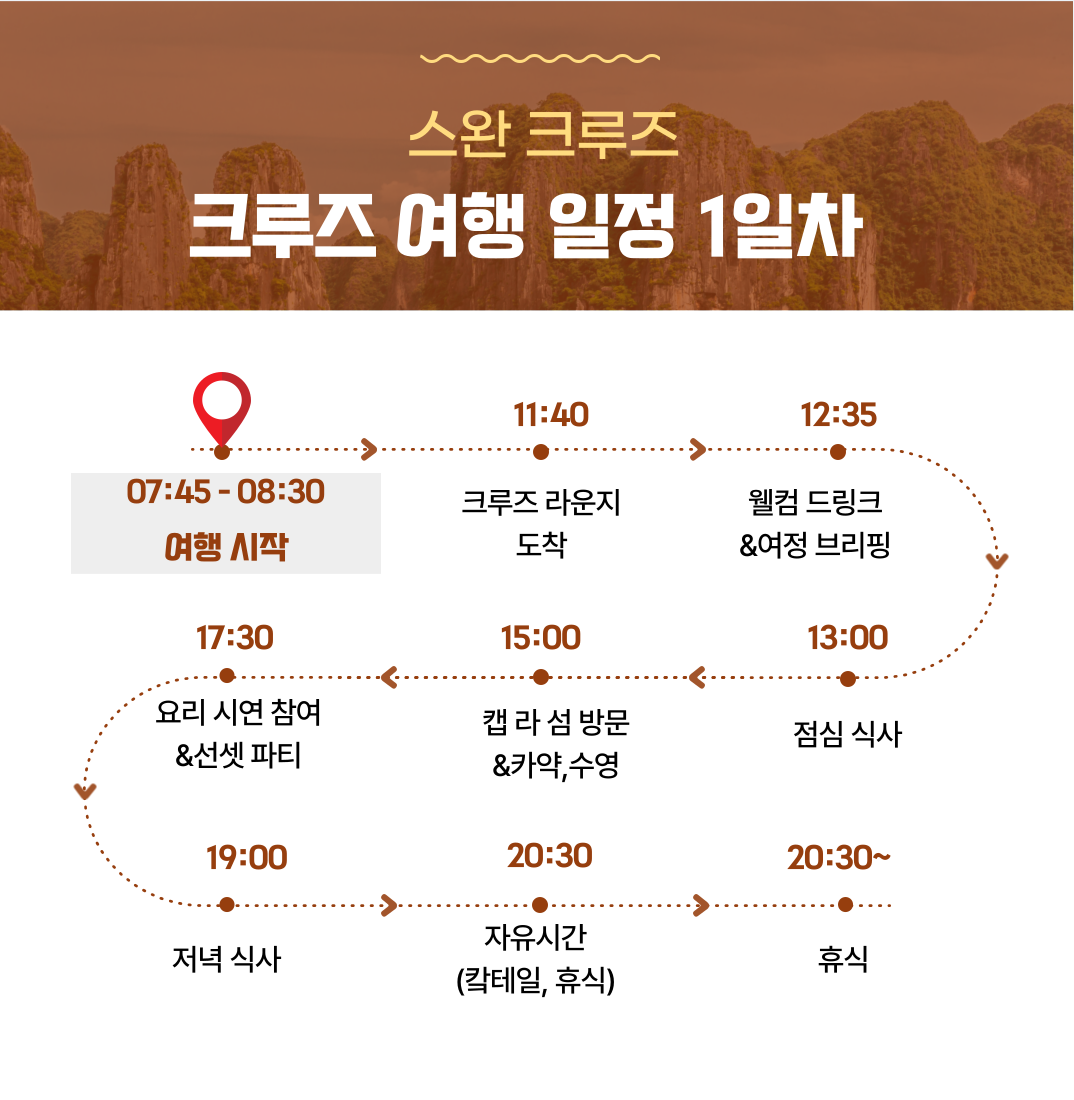 스완 크루즈

크루즈 여행 일정 1일차

07:45 - 08:30
여행 시작

11:40
크루즈 라운지 도착

12:35
웰컴 드링크 &여정 브리핑

13:00
점심 식사

15:00
캡 라 섬 방문 &카약,수영

17:30
요리 시연 참여 &선셋 파티

19:00
저녁 식사

20:30
자유시간 (칵테일, 휴식)

20:30~
휴식